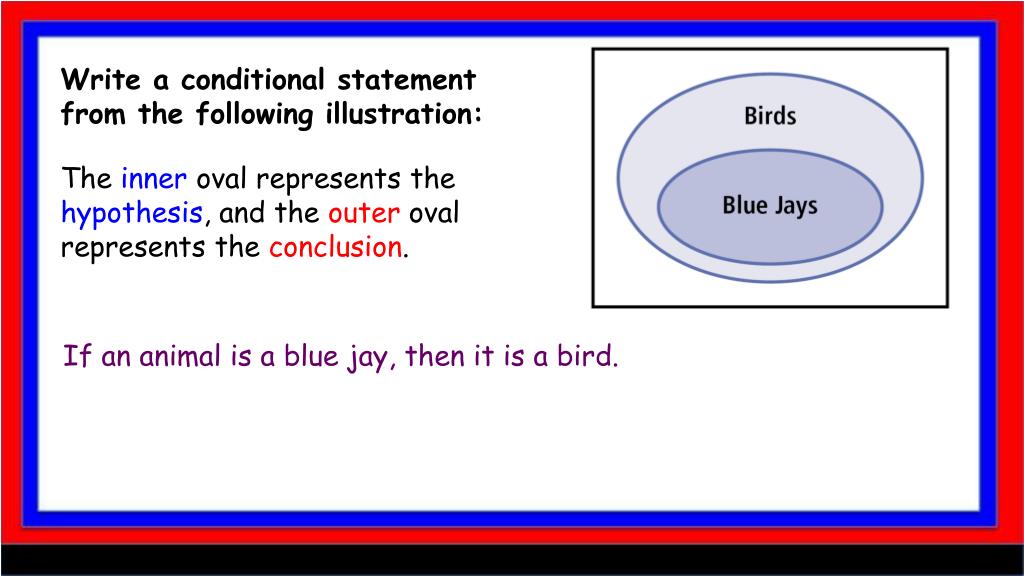 Write a conditional statement from the following illustration:

The inner oval represents the hypothesis, and the outer oval represents the conclusion.

Birds

Blue Jays

If an animal is a blue jay, then it is a bird.